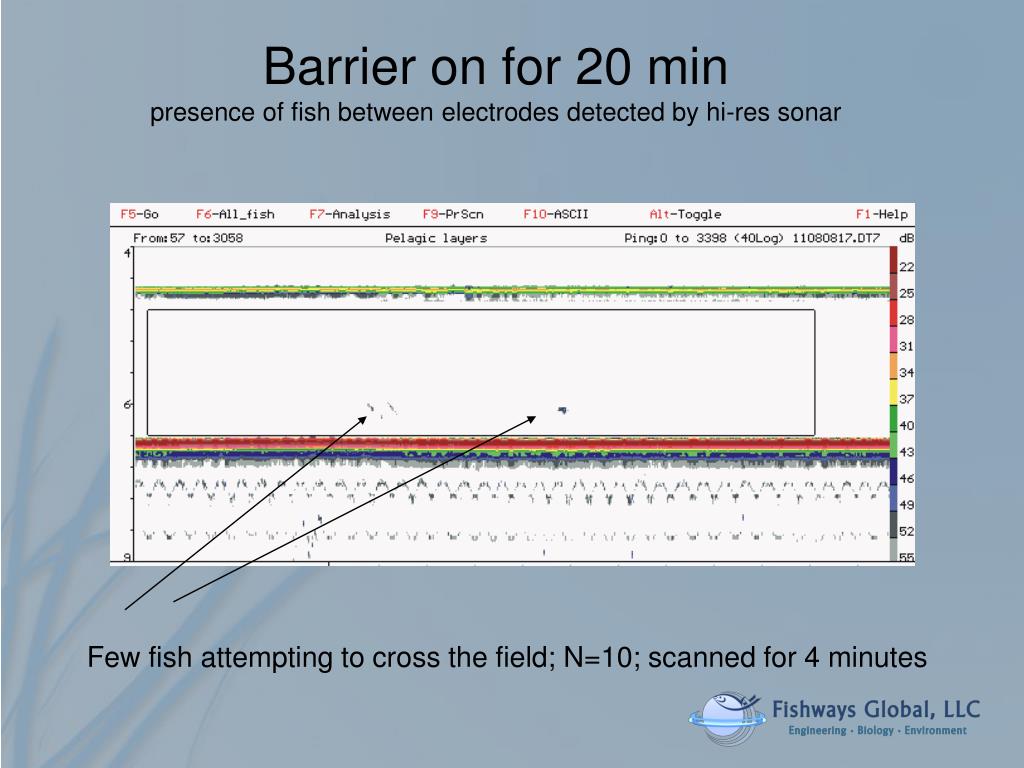 Barrier on for 20 min
presence of fish between electrodes detected by hi-res sonar

F5-Go F6-All_fish F7-Analysis F9-PrScn F10-ASCII Alt-Toggle F1-Help

From:57 to:3058 Pelagic layers Ping:0 to 3398 (40Log) 11080817.DT7 dB

4
6
9

22
25
28
31
34
37
40
43
46
49
52
55

Few fish attempting to cross the field; N=10; scanned for 4 minutes

Fishways Global, LLC
Engineering · Biology · Environment